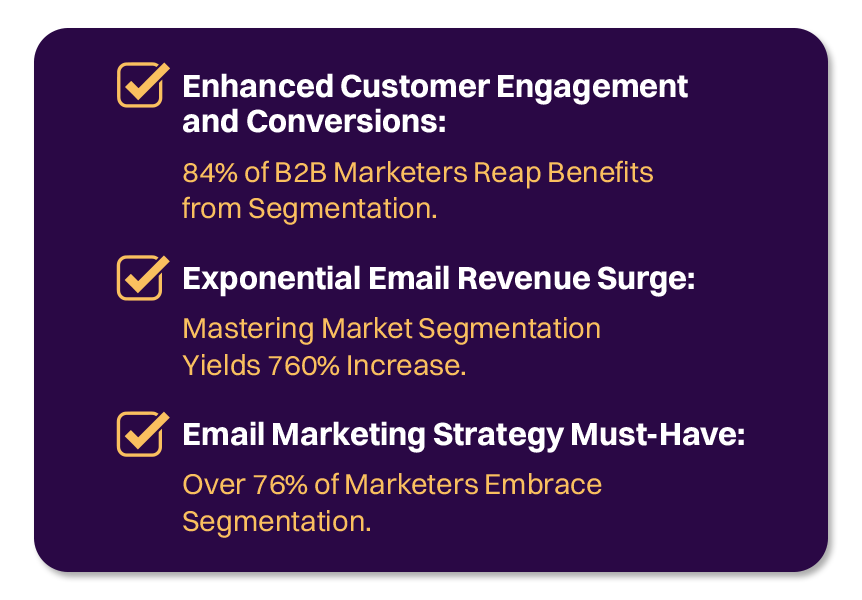 Enhanced Customer Engagement and Conversions:

84% of B2B Marketers Reap Benefits from Segmentation.

Exponential Email Revenue Surge:

Mastering Market Segmentation Yields 760% Increase.

Email Marketing Strategy Must-Have:

Over 76% of Marketers Embrace Segmentation.